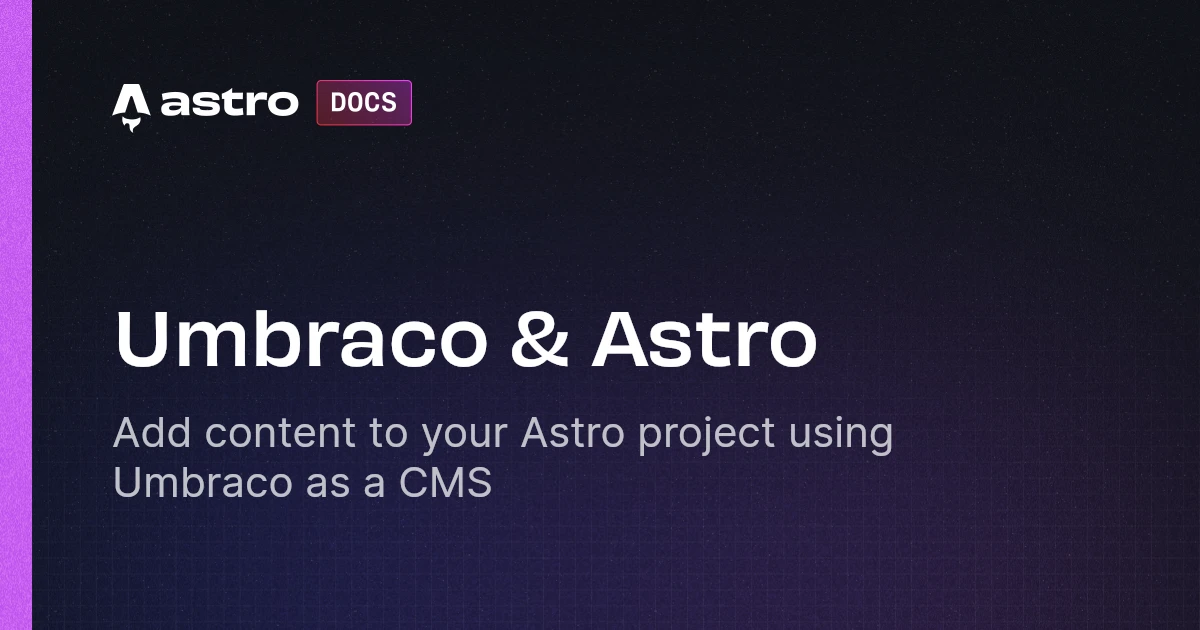 astro DOCS

Umbraco & Astro

Add content to your Astro project using Umbraco as a CMS